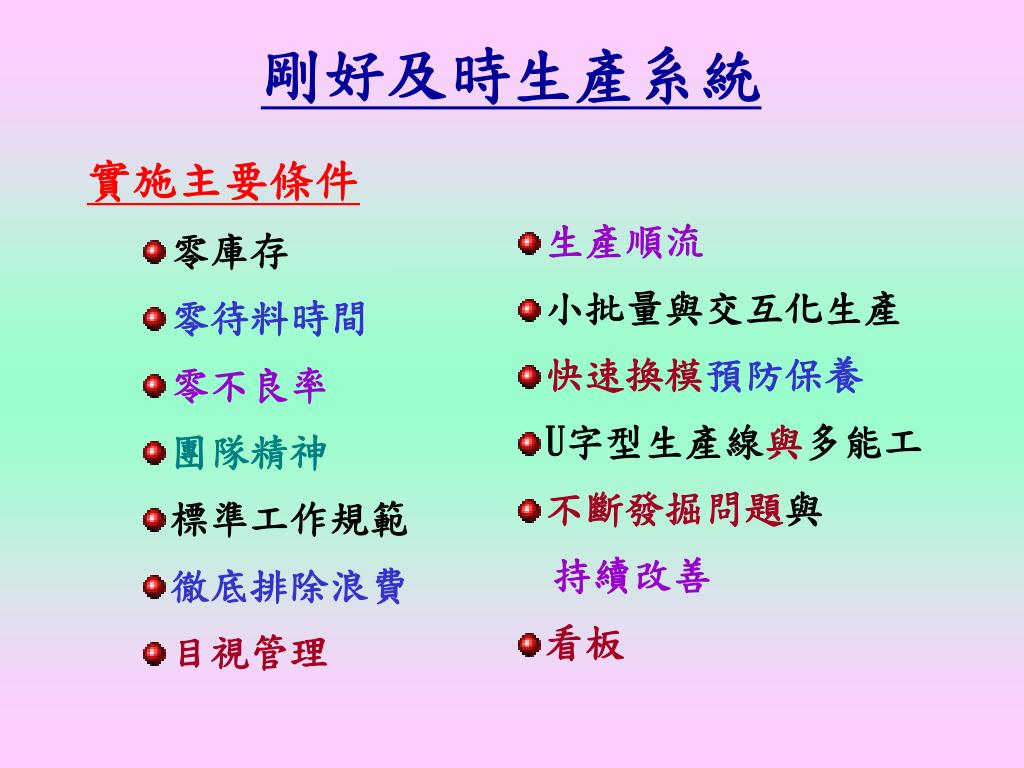 剛好及時生產系統

實施主要條件

零庫存

零待料時間

零不良率

團隊精神

標準工作規範

徹底排除浪費

目視管理

生產順流

小批量與交互化生產

快速換模預防保養

U字型生產線與多能工

不斷發掘問題與持續改善

看板